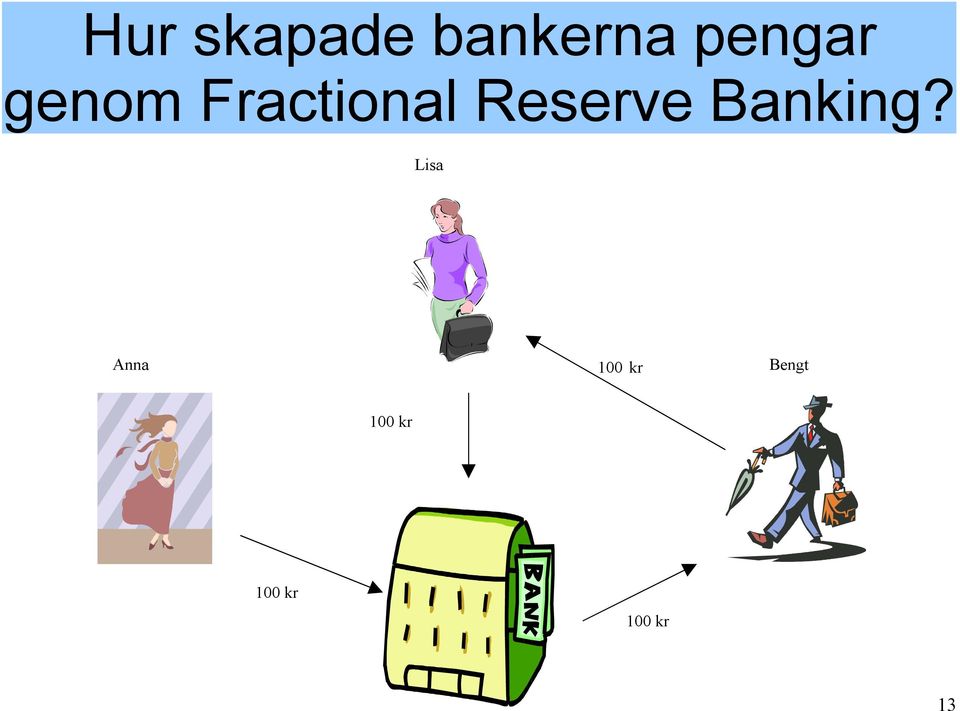 Hur skapade bankerna pengar genom Fractional Reserve Banking?

Lisa

Anna

100 kr

Bengt

100 kr

100 kr

BANK

100 kr

13